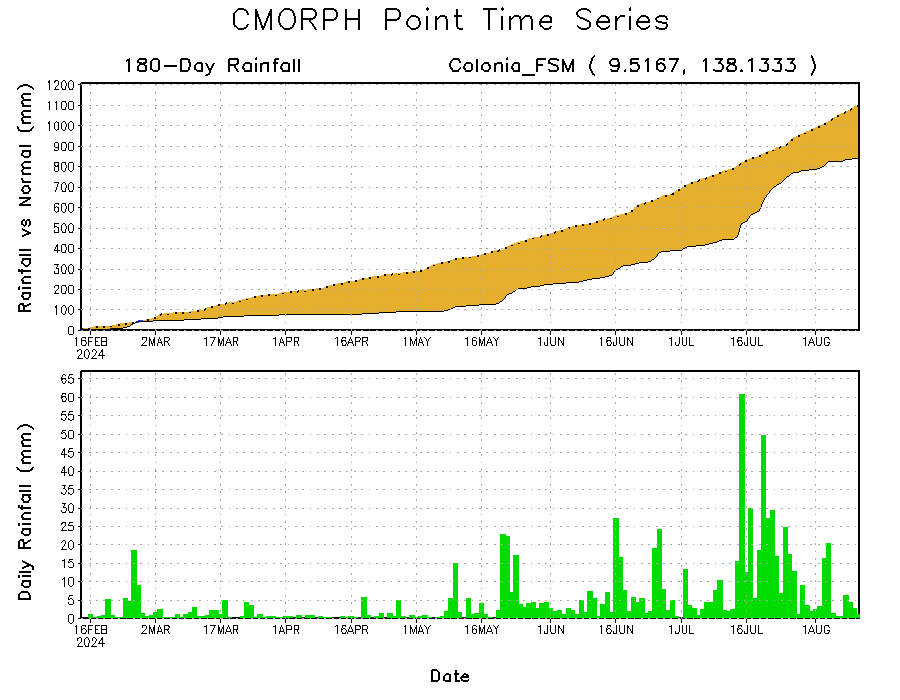 CMORPH Point Time Series

180-Day Rainfall

Colonia_FSM ( 9.5167, 138.1333 )

Rainfall vs Normal (mm)

1200
1100
1000
900
800
700
600
500
400
300
200
100
0

16FEB 2024
2MAR
17MAR
1APR
16APR
1MAY
16MAY
1JUN
16JUN
1JUL
16JUL
1AUG

Daily Rainfall (mm)

65
60
55
50
45
40
35
30
25
20
15
10
5
0

16FEB 2024
2MAR
17MAR
1APR
16APR
1MAY
16MAY
1JUN
16JUN
1JUL
16JUL
1AUG

Date